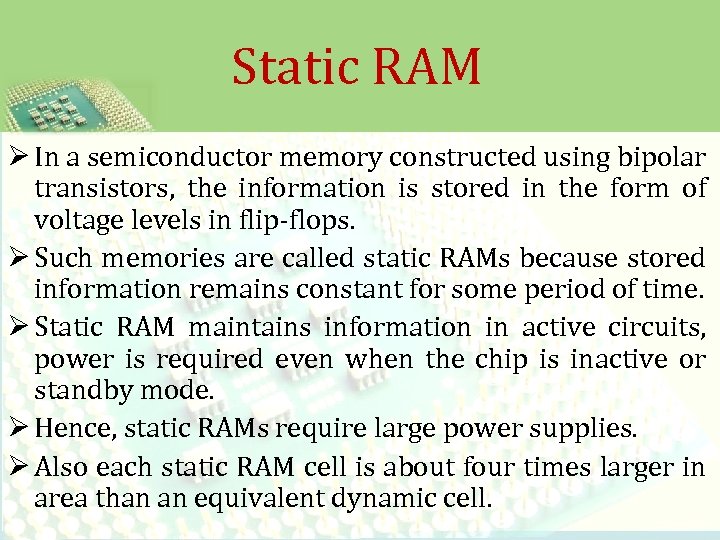 Static RAM

➢ In a semiconductor memory constructed using bipolar transistors, the information is stored in the form of voltage levels in flip-flops.

➢ Such memories are called static RAMs because stored information remains constant for some period of time.

➢ Static RAM maintains information in active circuits, power is required even when the chip is inactive or standby mode.

➢ Hence, static RAMs require large power supplies.

➢ Also each static RAM cell is about four times larger in area than an equivalent dynamic cell.